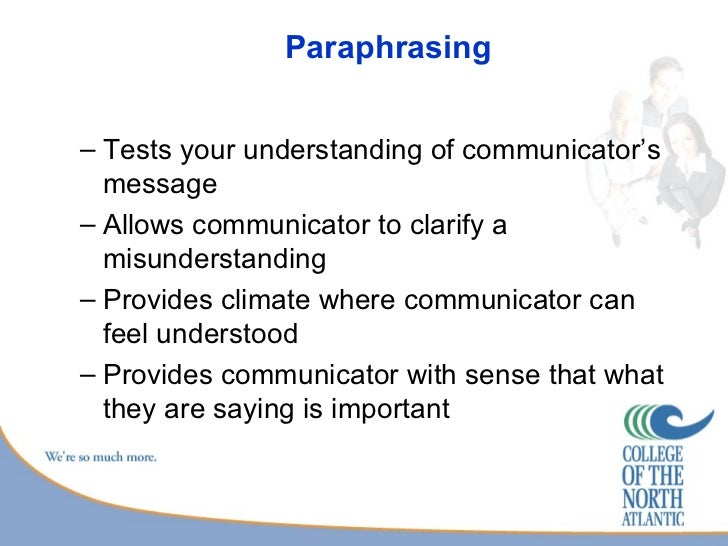 Paraphrasing

– Tests your understanding of communicator's message
– Allows communicator to clarify a misunderstanding
– Provides climate where communicator can feel understood
– Provides communicator with sense that what they are saying is important

We're so much more.

COLLEGE OF THE NORTH ATLANTIC